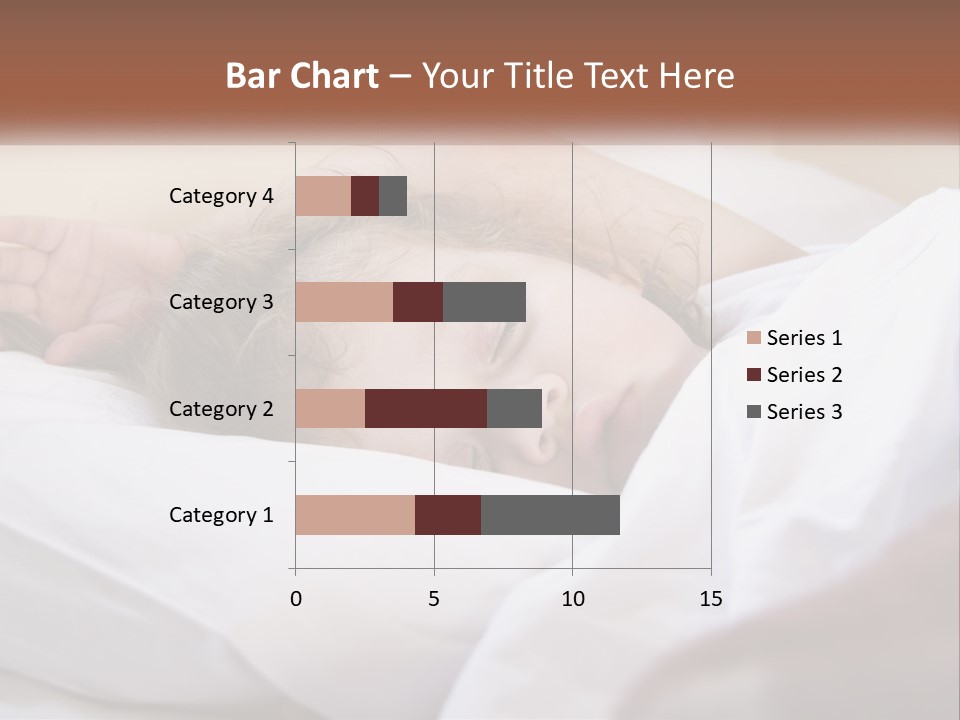 Bar Chart – Your Title Text Here

Category 4
Category 3
Category 2
Category 1

0
5
10
15

Series 1
Series 2
Series 3